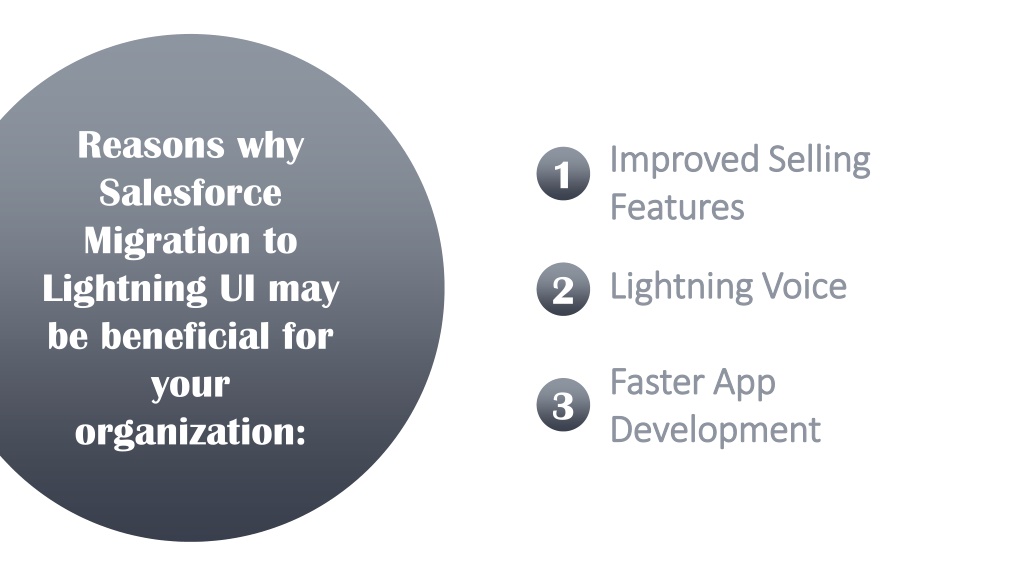 Reasons why Salesforce Migration to Lightning UI may be beneficial for your organization:

1 Improved Selling Features

2 Lightning Voice

3 Faster App Development